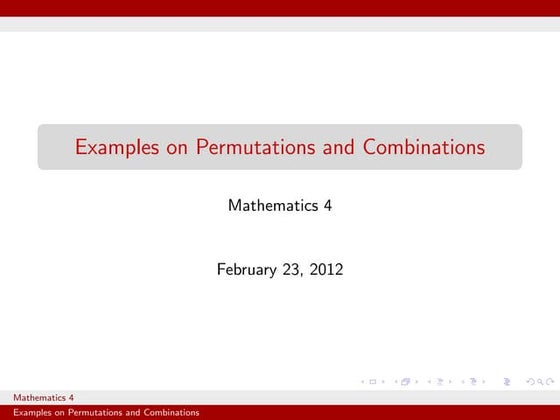 Examples on Permutations and Combinations

Mathematics 4

February 23, 2012

Mathematics 4

Examples on Permutations and Combinations